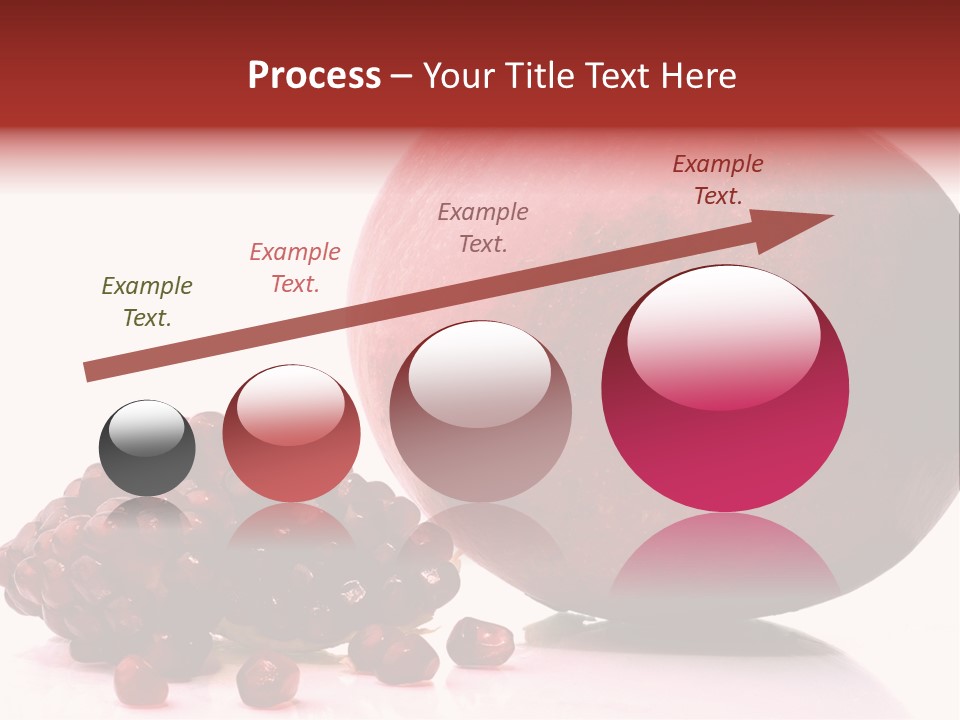 Process – Your Title Text Here

Example Text.

Example Text.

Example Text.

Example Text.